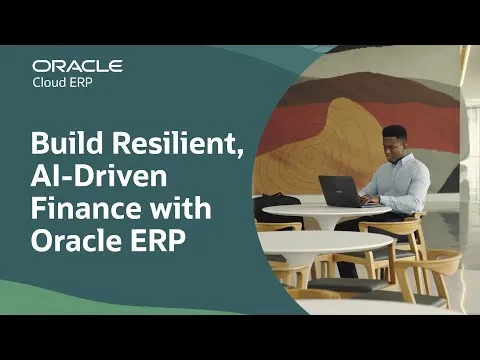 ORACLE
Cloud ERP

Build Resilient, AI-Driven Finance with Oracle ERP